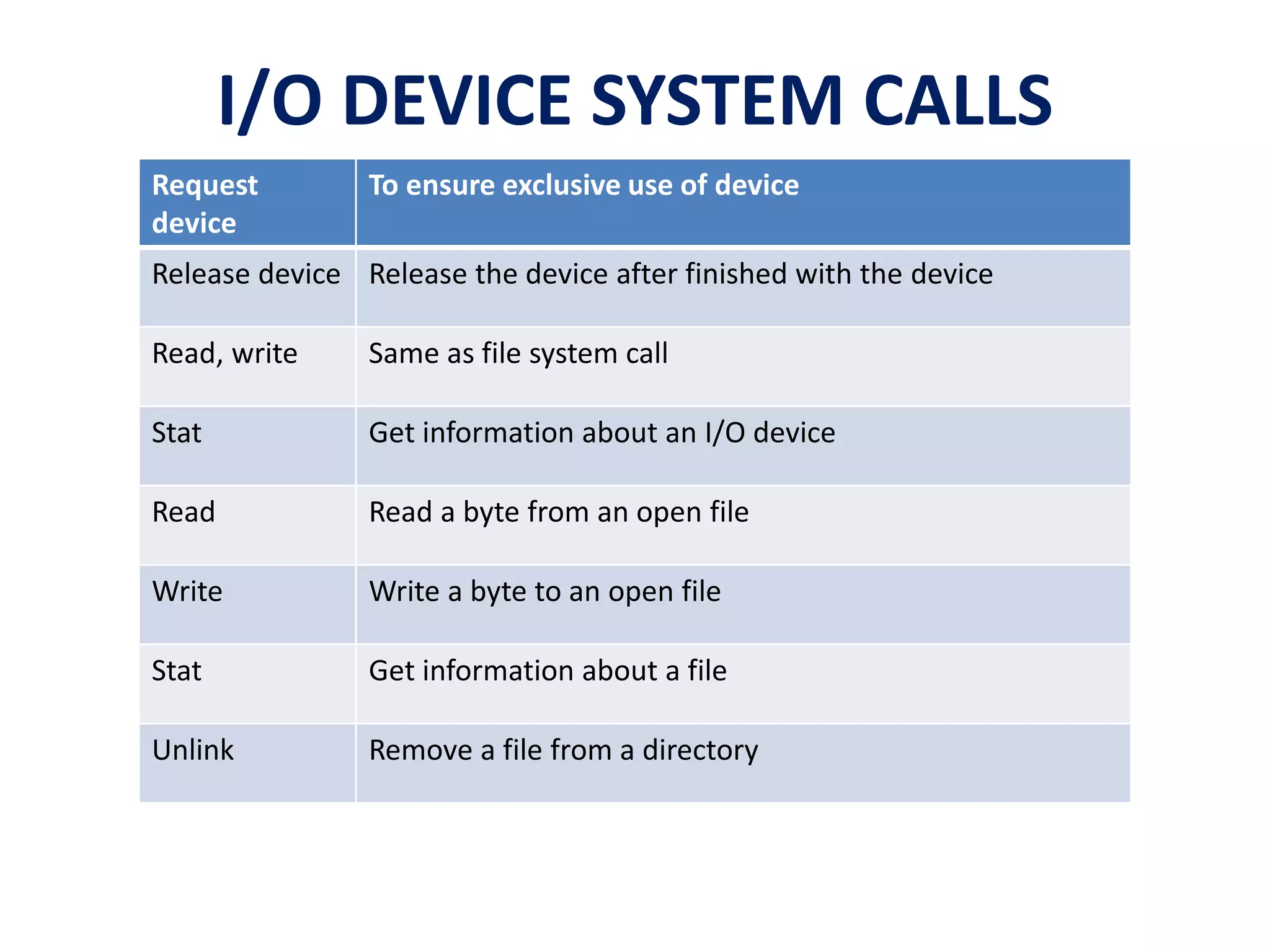 I/O DEVICE SYSTEM CALLS

| Request device | To ensure exclusive use of device |
|---|---|
| Release device | Release the device after finished with the device |
| Read, write | Same as file system call |
| Stat | Get information about an I/O device |
| Read | Read a byte from an open file |
| Write | Write a byte to an open file |
| Stat | Get information about a file |
| Unlink | Remove a file from a directory |